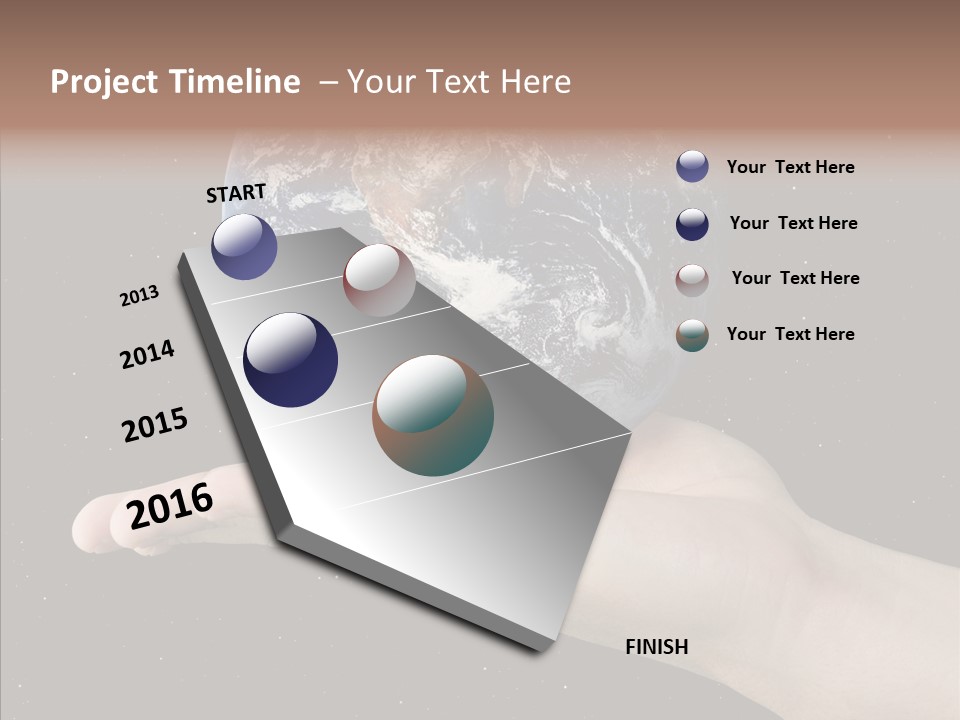 Project Timeline – Your Text Here

START

2013

2014

2015

2016

FINISH

Your Text Here

Your Text Here

Your Text Here

Your Text Here